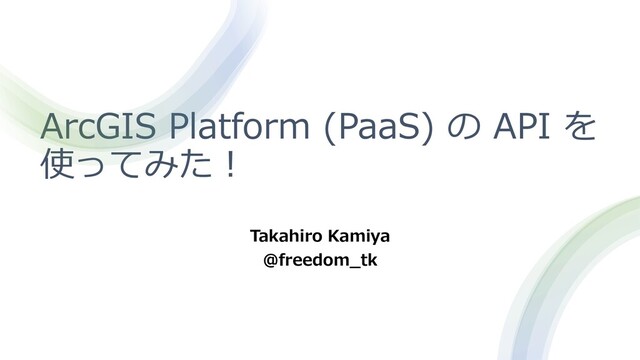 ArcGIS Platform (PaaS) の API を使ってみた！

Takahiro Kamiya
@freedom_tk